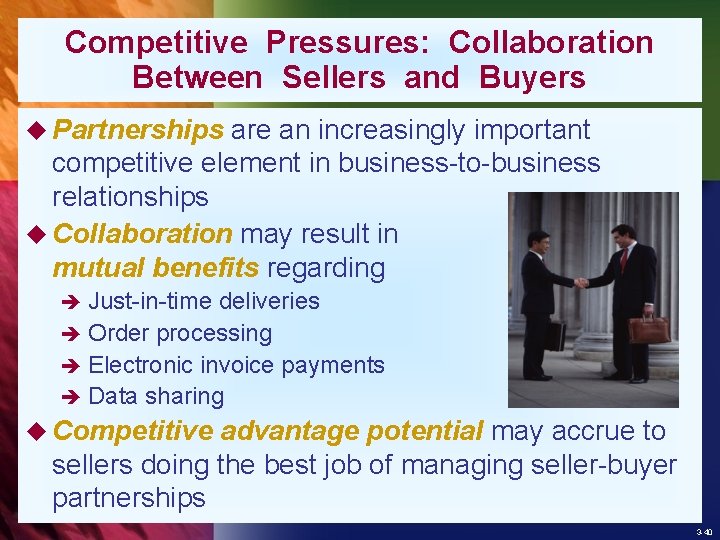 Competitive Pressures: Collaboration Between Sellers and Buyers

◆ Partnerships are an increasingly important competitive element in business-to-business relationships

◆ Collaboration may result in mutual benefits regarding

➔ Just-in-time deliveries

➔ Order processing

➔ Electronic invoice payments

➔ Data sharing

◆ Competitive advantage potential may accrue to sellers doing the best job of managing seller-buyer partnerships

3-40